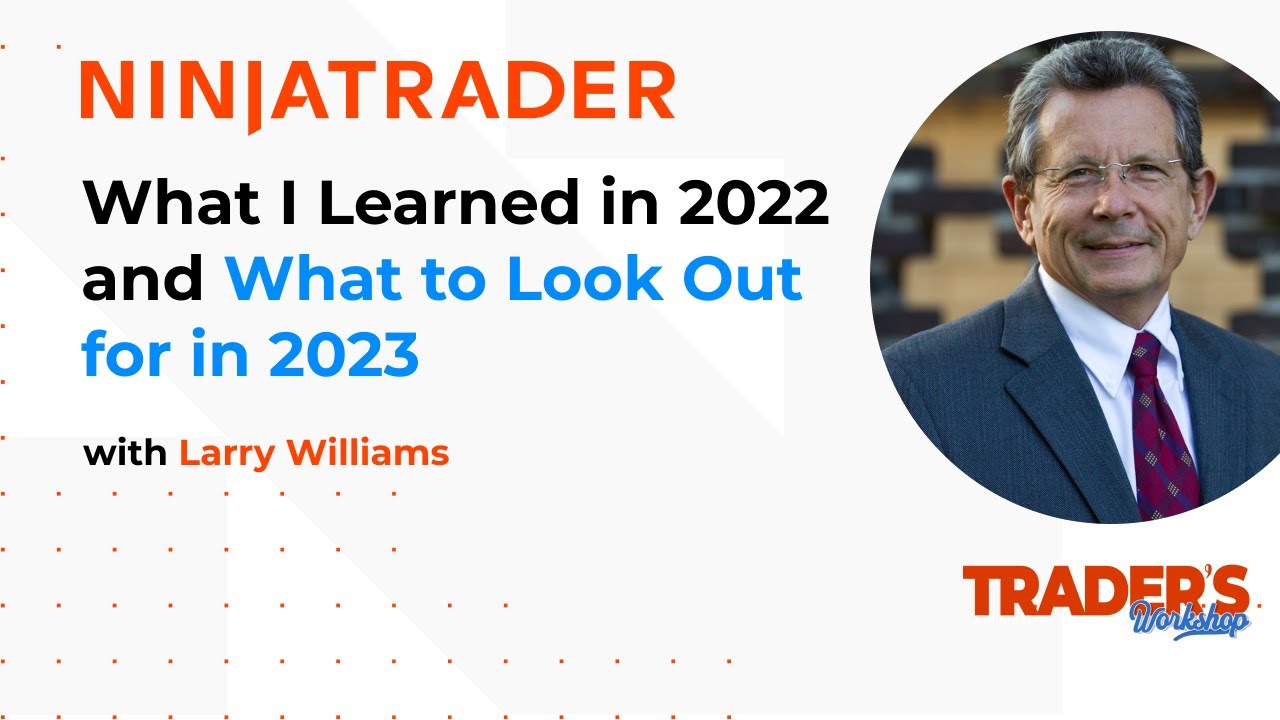 NINJATRADER

What I Learned in 2022 and What to Look Out for in 2023

with Larry Williams

TRADER'S Workshop